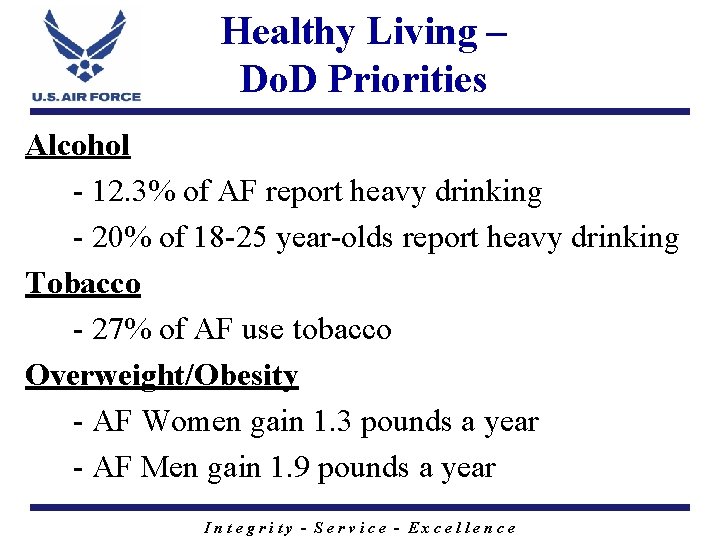 U.S. AIR FORCE

Healthy Living – DoD Priorities

Alcohol

- 12.3% of AF report heavy drinking
- 20% of 18-25 year-olds report heavy drinking

Tobacco

- 27% of AF use tobacco

Overweight/Obesity

- AF Women gain 1.3 pounds a year
- AF Men gain 1.9 pounds a year

Integrity - Service - Excellence